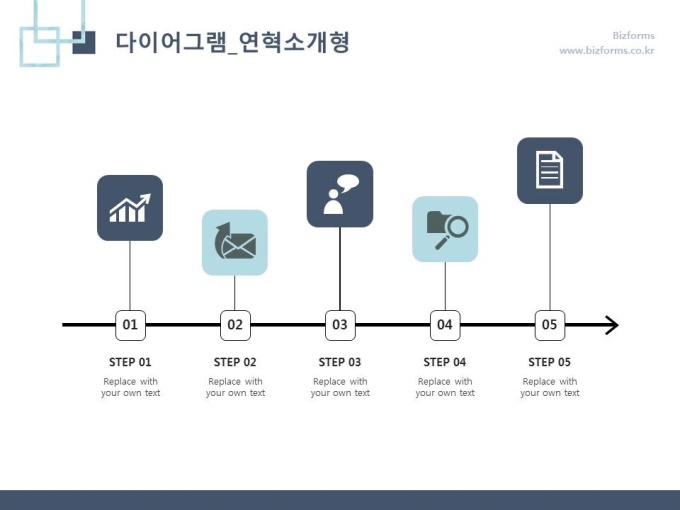 다이어그램_연혁소개형

Bizforms
www.bizforms.co.kr

01

02

03

04

05

STEP 01
Replace with your own text

STEP 02
Replace with your own text

STEP 03
Replace with your own text

STEP 04
Replace with your own text

STEP 05
Replace with your own text